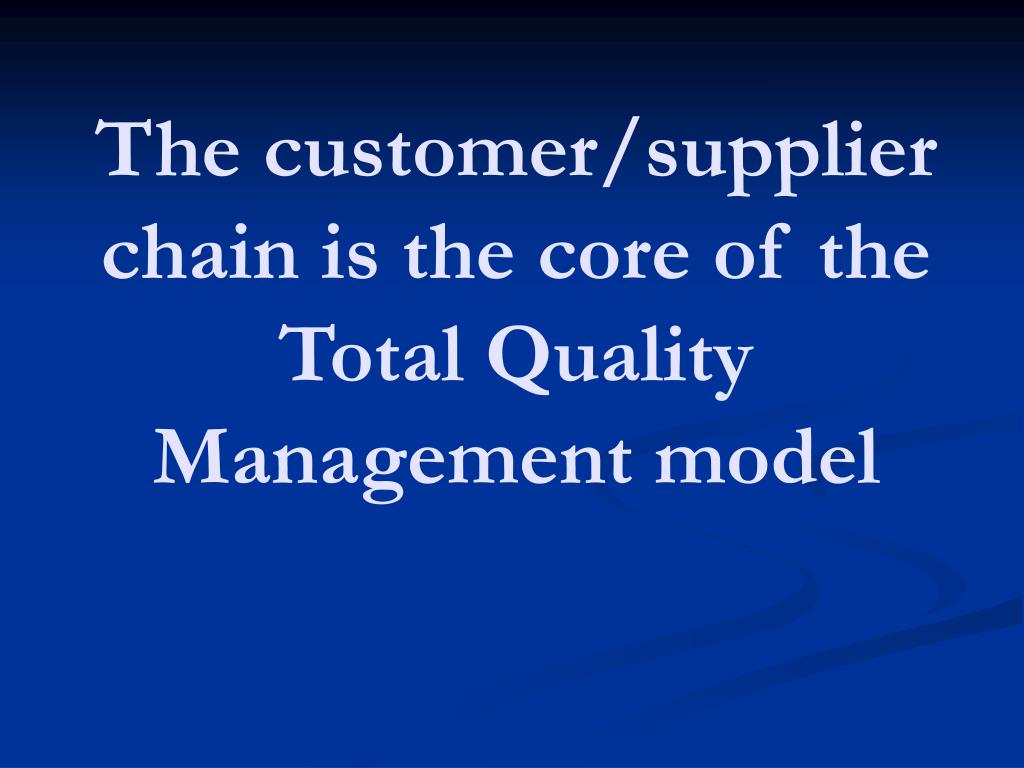 The customer/supplier chain is the core of the Total Quality Management model